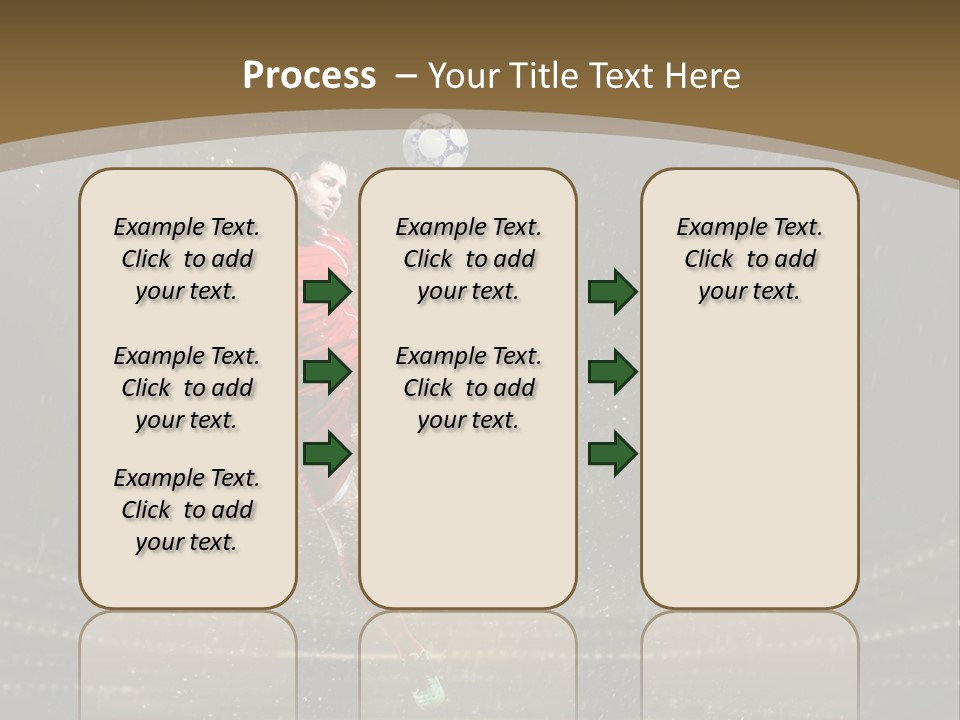 Process – Your Title Text Here

Example Text. Click to add your text.

Example Text. Click to add your text.

Example Text. Click to add your text.

Example Text. Click to add your text.

Example Text. Click to add your text.

Example Text. Click to add your text.